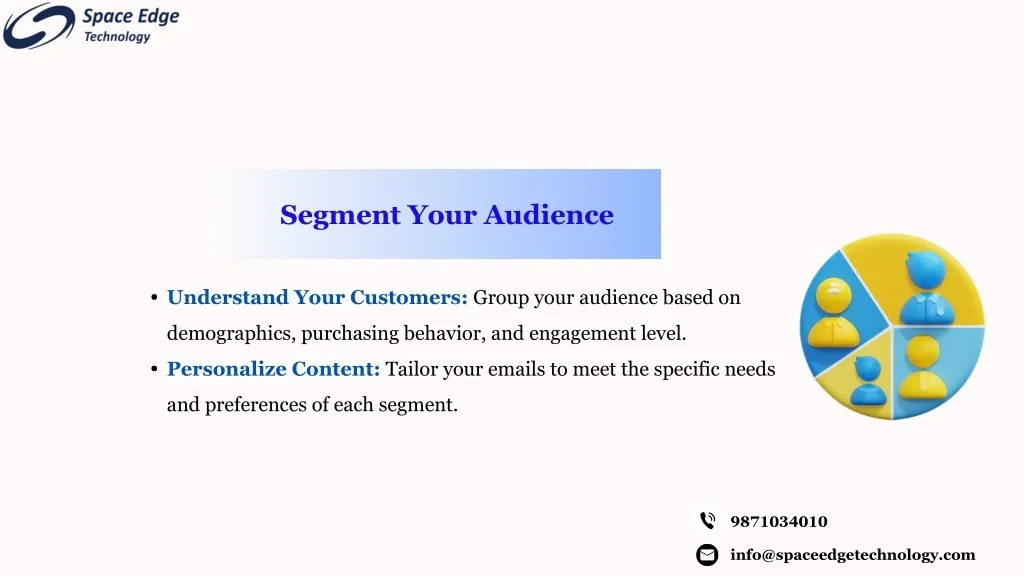 Space Edge Technology

Segment Your Audience

• Understand Your Customers: Group your audience based on demographics, purchasing behavior, and engagement level.
• Personalize Content: Tailor your emails to meet the specific needs and preferences of each segment.

9871034010
info@spaceedgetechnology.com